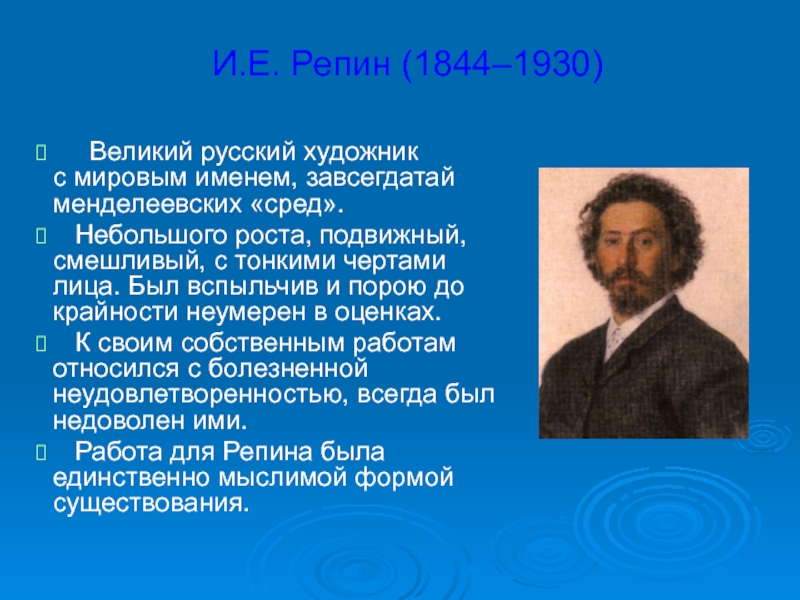 И.Е. Репин (1844–1930)

Великий русский художник с мировым именем, завсегдатай менделеевских «сред».

Небольшого роста, подвижный, смешливый, с тонкими чертами лица. Был вспыльчив и порою до крайности неумерен в оценках.

К своим собственным работам относился с болезненной неудовлетворенностью, всегда был недоволен ими.

Работа для Репина была единственно мыслимой формой существования.